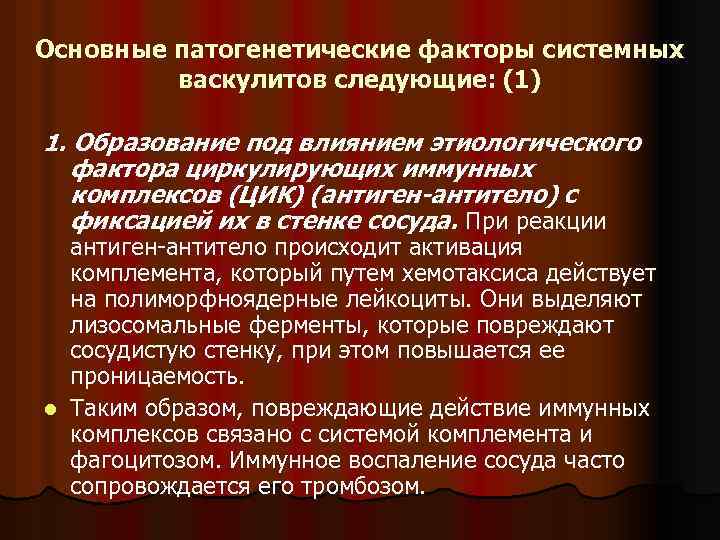 Основные патогенетические факторы системных васкулитов следующие: (1)

1. Образование под влиянием этиологического фактора циркулирующих иммунных комплексов (ЦИК) (антиген-антитело) с фиксацией их в стенке сосуда. При реакции антиген-антитело происходит активация комплемента, который путем хемотаксиса действует на полиморфноядерные лейкоциты. Они выделяют лизосомальные ферменты, которые повреждают сосудистую стенку, при этом повышается ее проницаемость.

Таким образом, повреждающие действие иммунных комплексов связано с системой комплемента и фагоцитозом. Иммунное воспаление сосуда часто сопровождается его тромбозом.